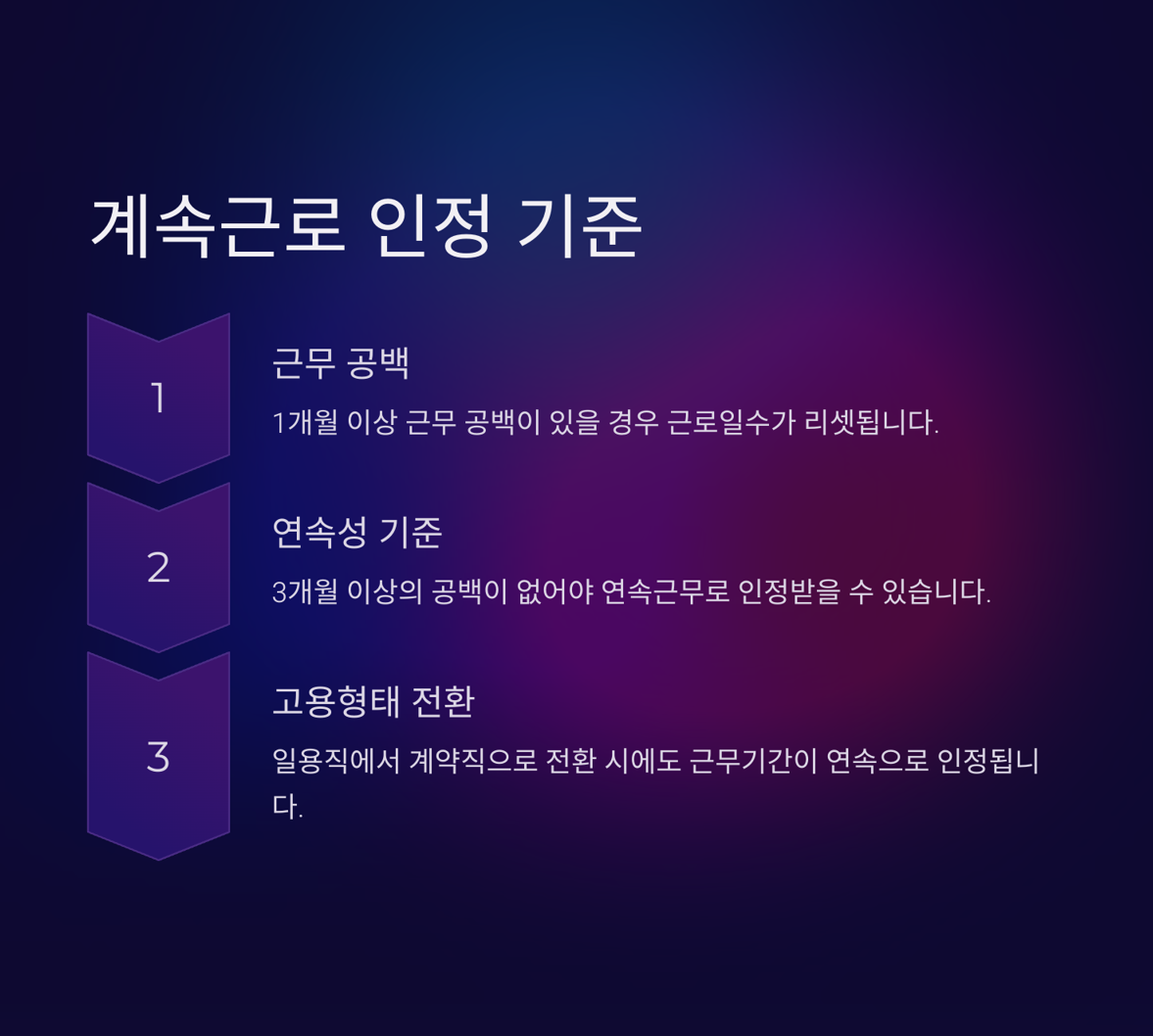 계속근로 인정 기준

1

근무 공백

1개월 이상 근무 공백이 있을 경우 근로일수가 리셋됩니다.

2

연속성 기준

3개월 이상의 공백이 없어야 연속근무로 인정받을 수 있습니다.

3

고용형태 전환

일용직에서 계약직으로 전환 시에도 근무기간이 연속으로 인정됩니다.